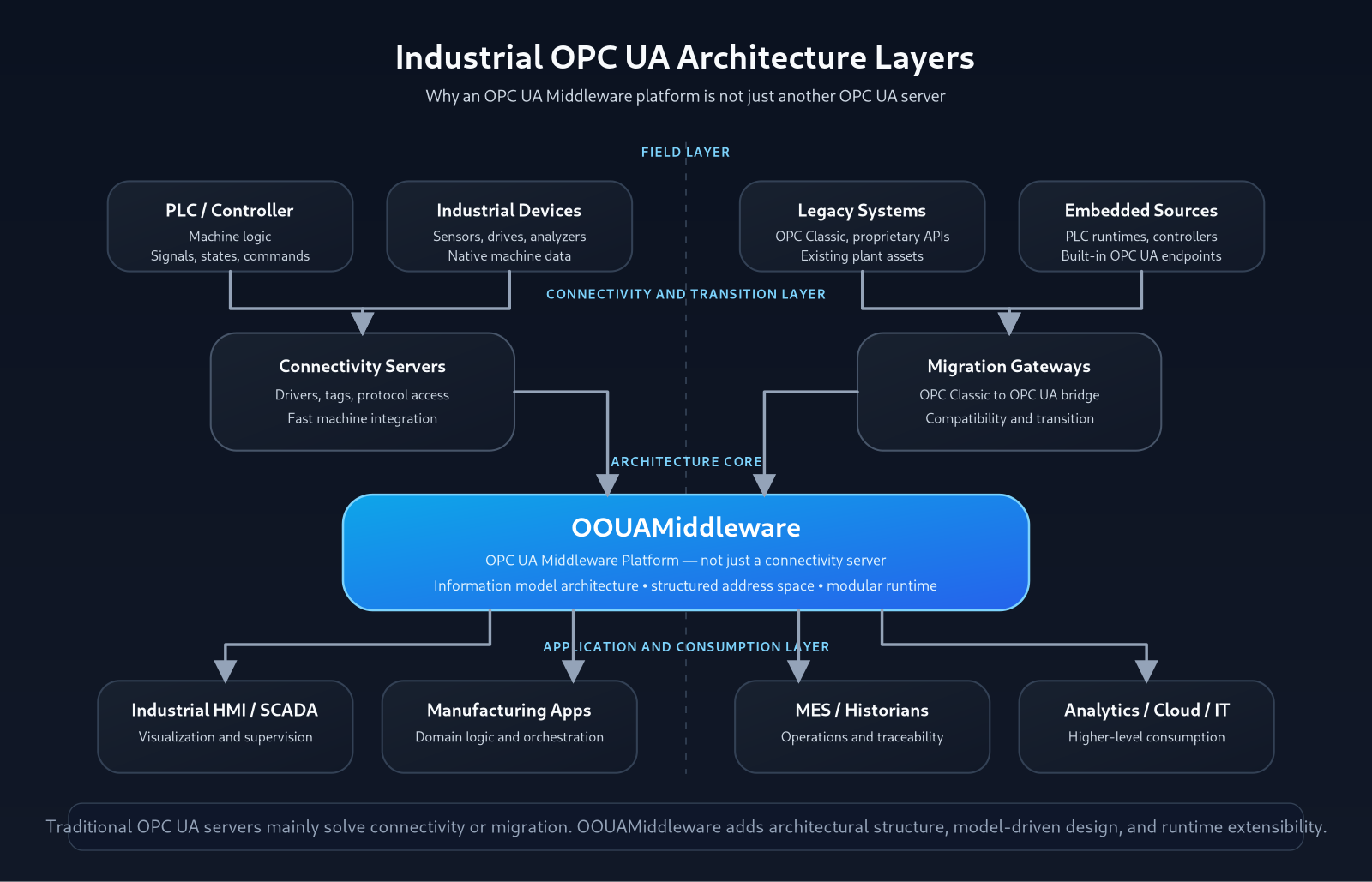 Industrial OPC UA Architecture Layers

Why an OPC UA Middleware platform is not just another OPC UA server

FIELD LAYER

PLC / Controller
Machine logic
Signals, states, commands

Industrial Devices
Sensors, drives, analyzers
Native machine data

Legacy Systems
OPC Classic, proprietary APIs
Existing plant assets

Embedded Sources
PLC runtimes, controllers
Built-in OPC UA endpoints

CONNECTIVITY AND TRANSITION LAYER

Connectivity Servers
Drivers, tags, protocol access
Fast machine integration

Migration Gateways
OPC Classic to OPC UA bridge
Compatibility and transition

ARCHITECTURE CORE

OOUAMiddleware
OPC UA Middleware Platform — not just a connectivity server
Information model architecture • structured address space • modular runtime

APPLICATION AND CONSUMPTION LAYER

Industrial HMI / SCADA
Visualization and supervision

Manufacturing Apps
Domain logic and orchestration

MES / Historians
Operations and traceability

Analytics / Cloud / IT
Higher-level consumption

Traditional OPC UA servers mainly solve connectivity or migration. OOUAMiddleware adds architectural structure, model-driven design, and runtime extensibility.